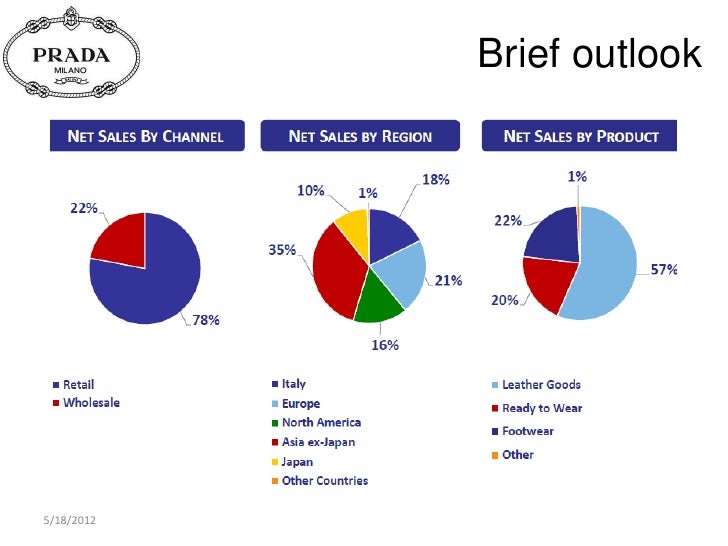 PRADA
MILANO

Brief outlook

NET SALES BY CHANNEL

22%
78%

Retail
Wholesale

NET SALES BY REGION

10%
1%
18%
35%
21%
16%

Italy
Europe
North America
Asia ex-Japan
Japan
Other Countries

NET SALES BY PRODUCT

1%
22%
57%
20%

Leather Goods
Ready to Wear
Footwear
Other

5/18/2012